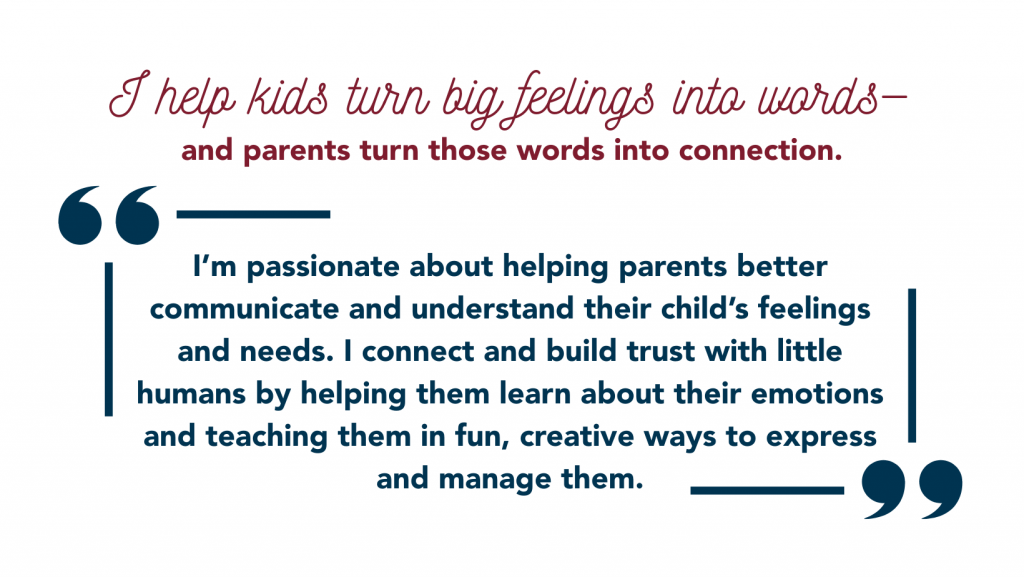 I help kids turn big feelings into words—
and parents turn those words into connection.

“

I’m passionate about helping parents better communicate and understand their child’s feelings and needs. I connect and build trust with little humans by helping them learn about their emotions and teaching them in fun, creative ways to express and manage them.

”